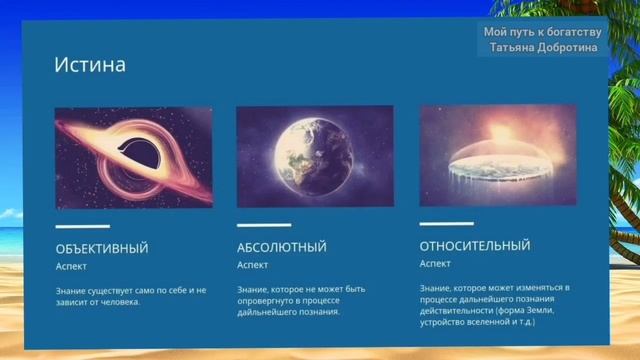 Мой путь к богатству
Татьяна Добротина

Истина

ОБЪЕКТИВНЫЙ
Аспект

Знание существует само по себе и не зависит от человека.

АБСОЛЮТНЫЙ
Аспект

Знание, которое не может быть опровергнуто в процессе дайльнейшего познания.

ОТНОСИТЕЛЬНЫЙ
Аспект

Знание, которое может изменяться в процессе дальнейшего познания действительности (форма Земли, устройство вселенной и т.д.)